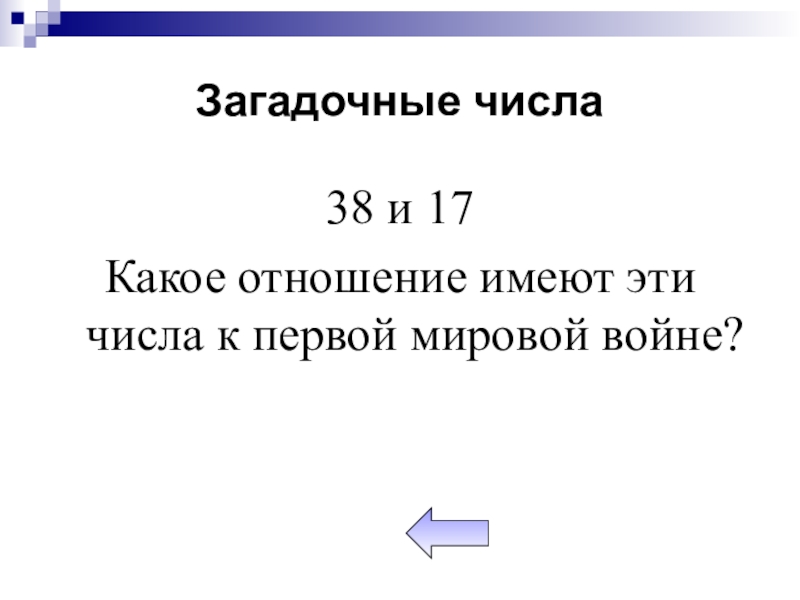 Загадочные числа

38 и 17

Какое отношение имеют эти числа к первой мировой войне?